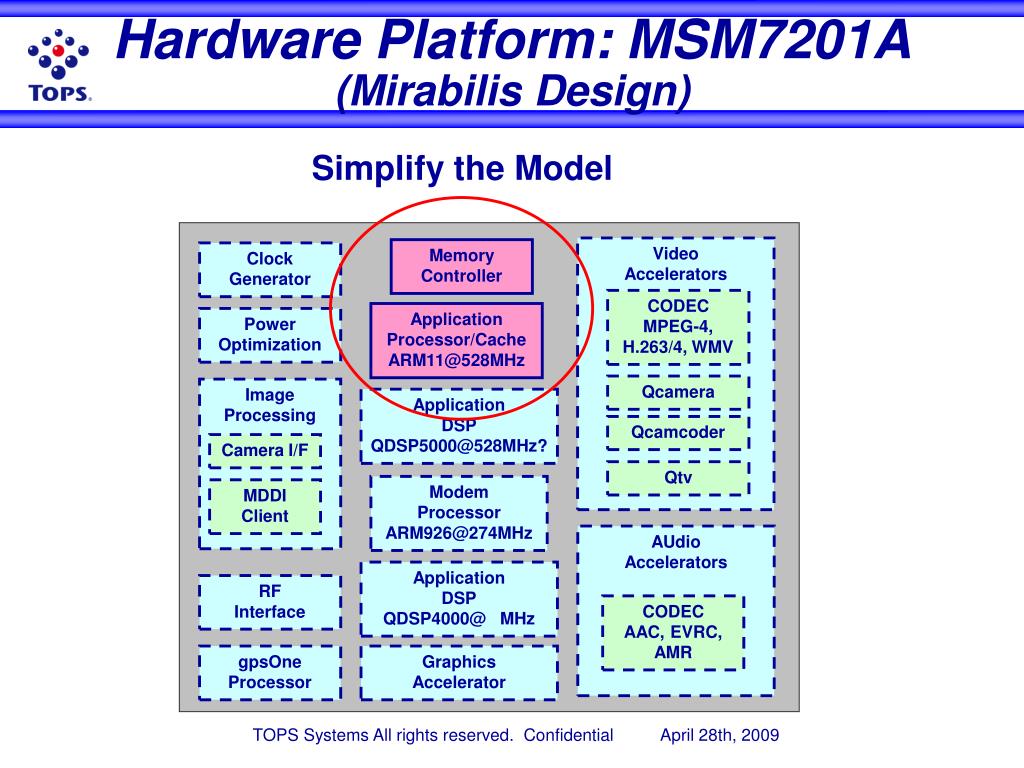 TOPS.

Hardware Platform: MSM7201A
(Mirabilis Design)

Simplify the Model

Clock Generator

Power Optimization

Image Processing

Camera I/F

MDDI Client

RF Interface

gpsOne Processor

Memory Controller

Application Processor/Cache ARM11@528MHz

Application DSP QDSP5000@528MHz?

Modem Processor ARM926@274MHz

Application DSP QDSP4000@ MHz

Graphics Accelerator

Video Accelerators

CODEC MPEG-4, H.263/4, WMV

Qcamera

Qcamcoder

Qtv

AUdio Accelerators

CODEC AAC, EVRC, AMR

TOPS Systems All rights reserved. Confidential April 28th, 2009